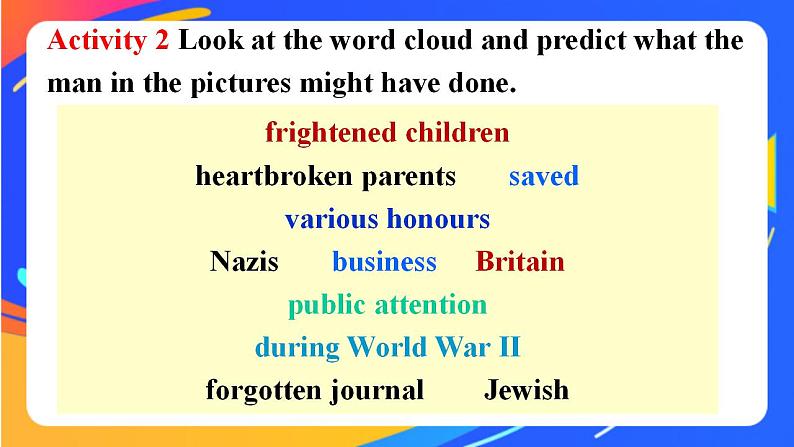 Activity 2 Look at the word cloud and predict what the man in the pictures might have done.

frightened children

heartbroken parents saved

various honours

Nazis business Britain

public attention

during World War II

forgotten journal Jewish